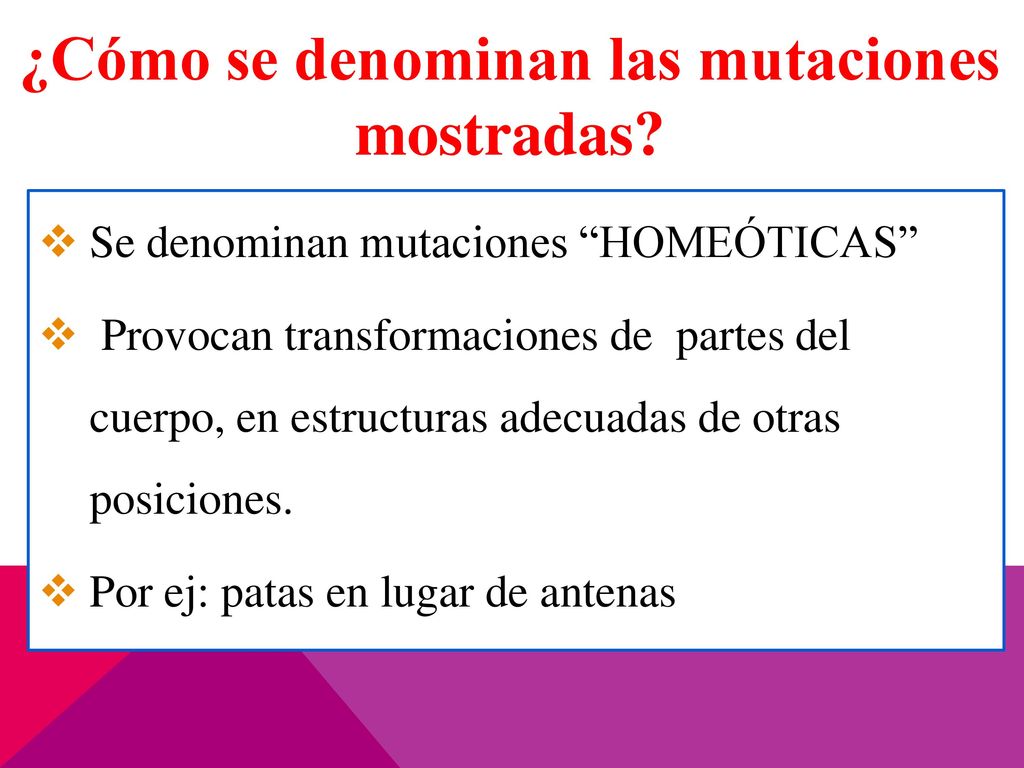 ¿Cómo se denominan las mutaciones mostradas?

❖ Se denominan mutaciones “HOMEÓTICAS”

❖ Provocan transformaciones de partes del cuerpo, en estructuras adecuadas de otras posiciones.

❖ Por ej: patas en lugar de antenas